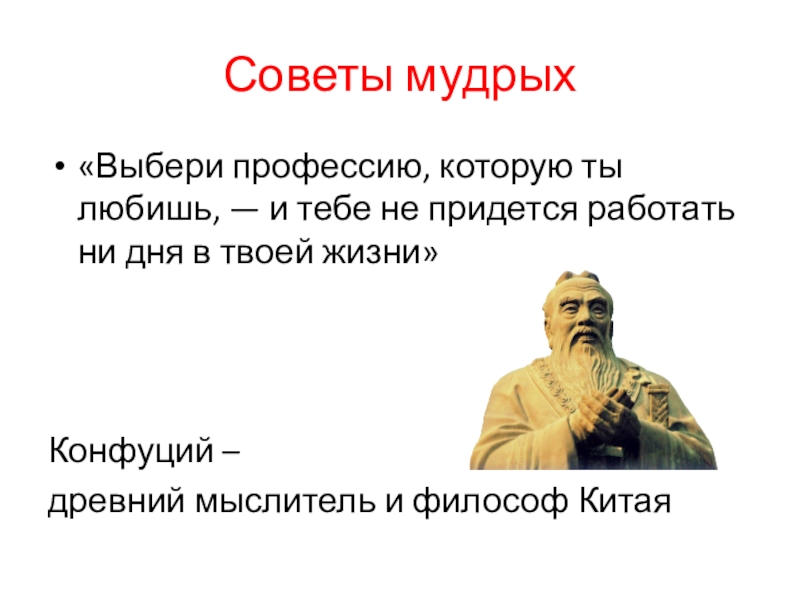 Советы мудрых

• «Выбери профессию, которую ты любишь, — и тебе не придется работать ни дня в твоей жизни»

Конфуций –
древний мыслитель и философ Китая